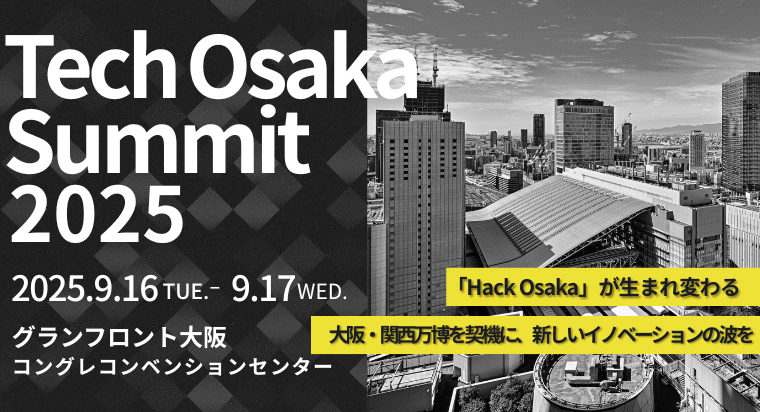 Tech Osaka Summit 2025

2025.9.16 TUE. – 9.17 WED.

グランフロント大阪
コングレコンベンションセンター

「Hack Osaka」が生まれ変わる

大阪・関西万博を契機に、新しいイノベーションの波を